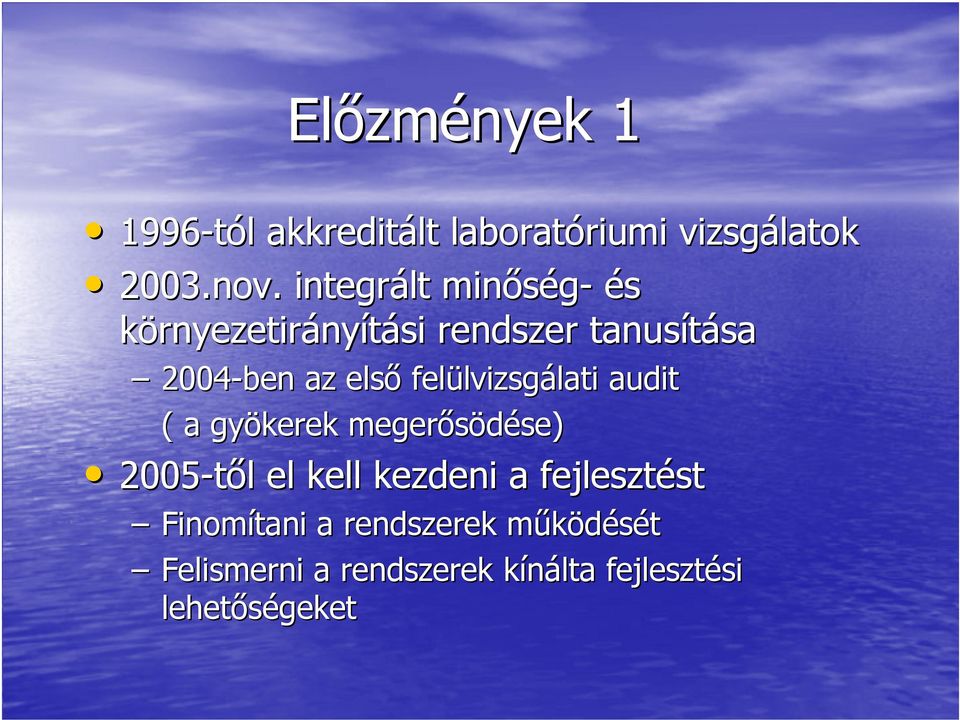 Előzmények 1

• 1996-tól akkreditált laboratóriumi vizsgálatok
• 2003.nov. integrált minőség- és környezetirányítási rendszer tanusítása
– 2004-ben az első felülvizsgálati audit ( a gyökerek megerősödése)
• 2005-től el kell kezdeni a fejlesztést
– Finomítani a rendszerek működését
– Felismerni a rendszerek kínálta fejlesztési lehetőségeket